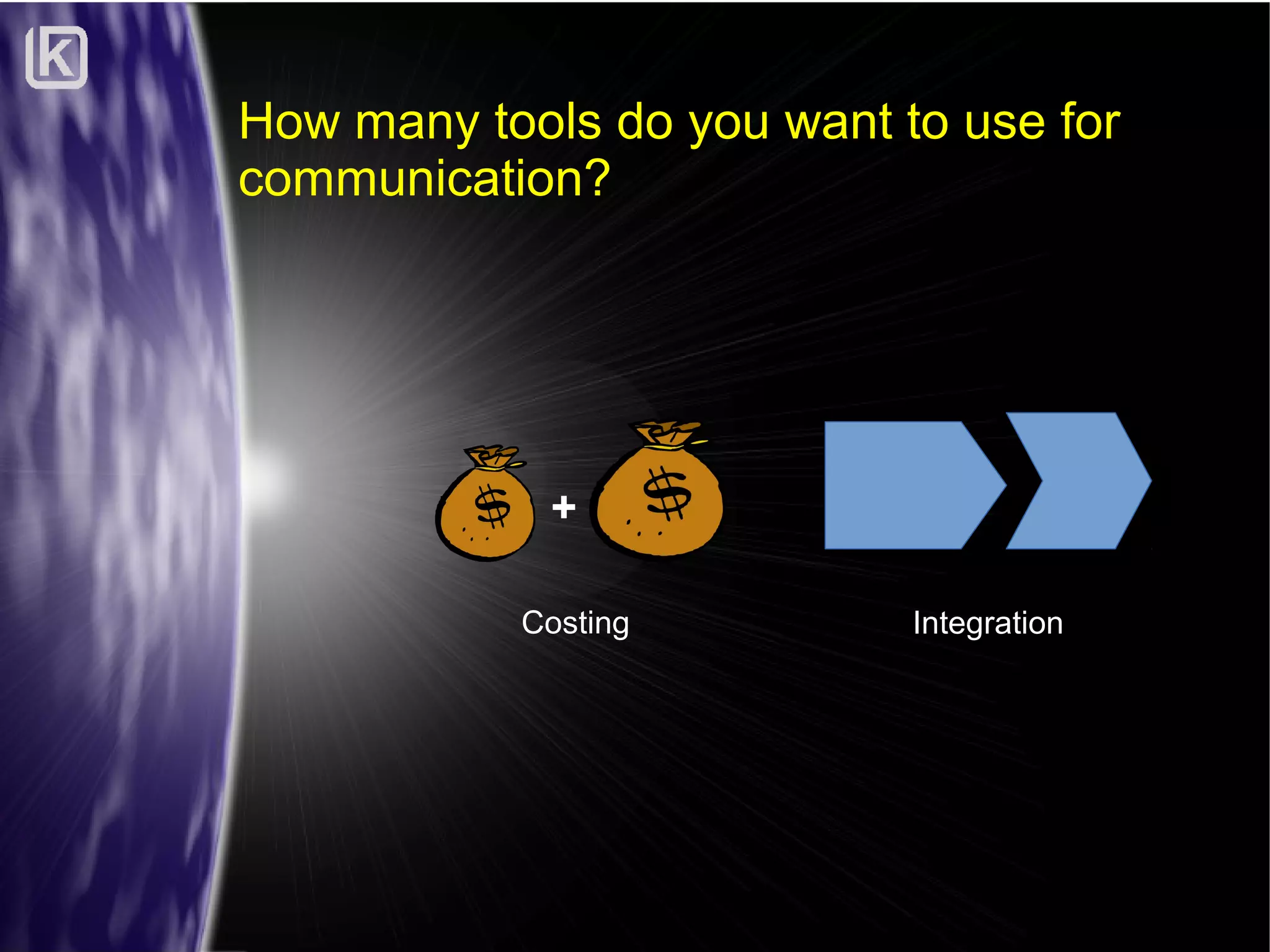 K

How many tools do you want to use for communication?

$ + $

Costing

Integration